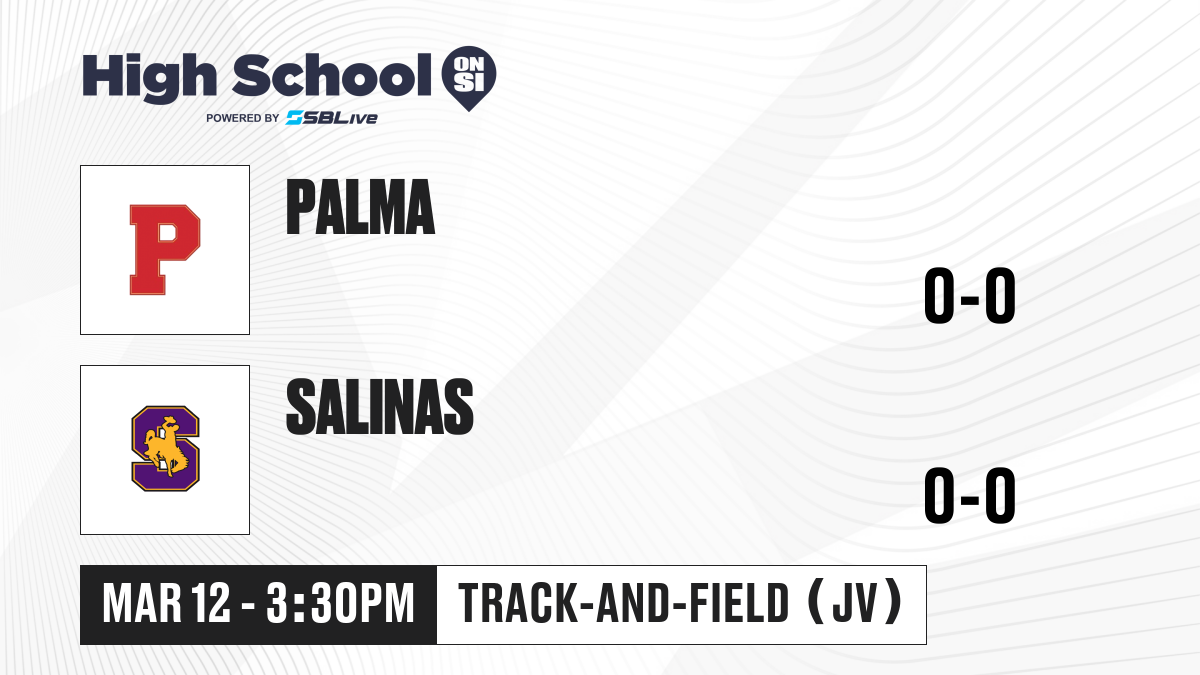 High School ON SI
POWERED BY SBLive

P

PALMA

0-0

S

SALINAS

0-0

MAR 12 - 3:30PM

TRACK-AND-FIELD (JV)